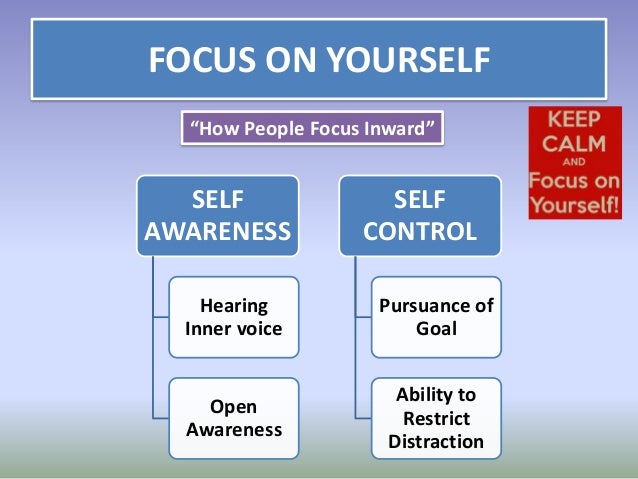 FOCUS ON YOURSELF

"How People Focus Inward"

KEEP CALM AND Focus on Yourself!

SELF AWARENESS

Hearing Inner voice

Open Awareness

SELF CONTROL

Pursuance of Goal

Ability to Restrict Distraction